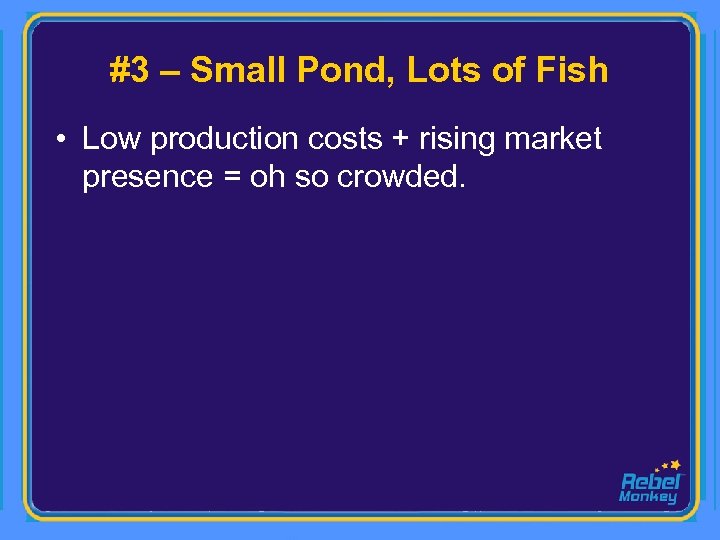 #3 – Small Pond, Lots of Fish

• Low production costs + rising market presence = oh so crowded.

Rebel Monkey